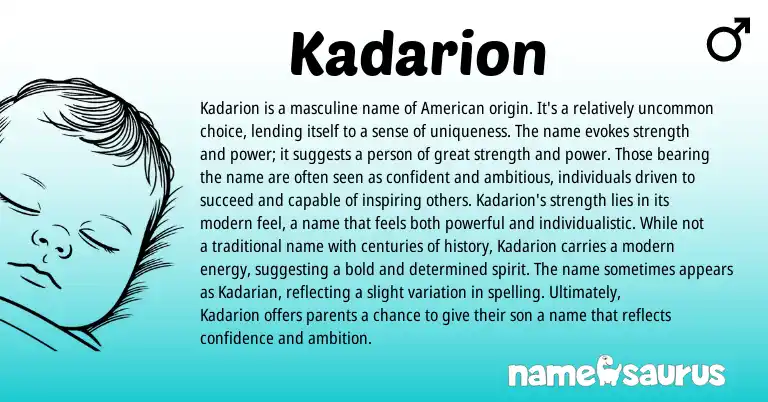 Kadarion

♂

Kadarion is a masculine name of American origin. It's a relatively uncommon choice, lending itself to a sense of uniqueness. The name evokes strength and power; it suggests a person of great strength and power. Those bearing the name are often seen as confident and ambitious, individuals driven to succeed and capable of inspiring others. Kadarion's strength lies in its modern feel, a name that feels both powerful and individualistic. While not a traditional name with centuries of history, Kadarion carries a modern energy, suggesting a bold and determined spirit. The name sometimes appears as Kadarian, reflecting a slight variation in spelling. Ultimately, Kadarion offers parents a chance to give their son a name that reflects confidence and ambition.

namesaurus